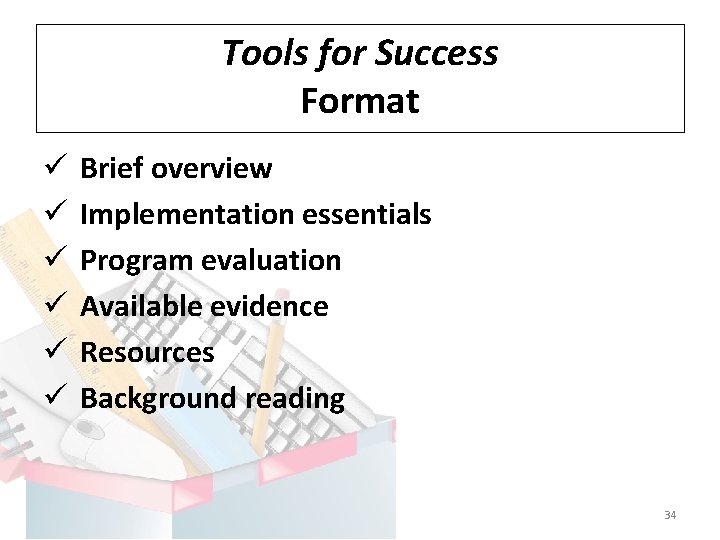 Tools for Success
Format

✓ Brief overview
✓ Implementation essentials
✓ Program evaluation
✓ Available evidence
✓ Resources
✓ Background reading

34